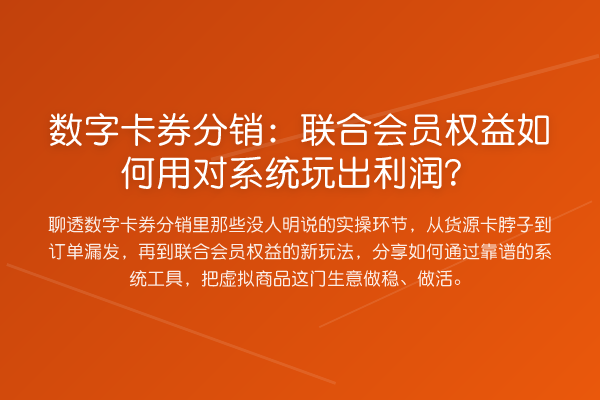 数字卡券分销：联合会员权益如何用对系统玩出利润？

聊透数字卡券分销里那些没人明说的实操环节，从货源卡脖子到订单漏发，再到联合会员权益的新玩法，分享如何通过靠谱的系统工具，把虚拟商品这门生意做稳、做活。